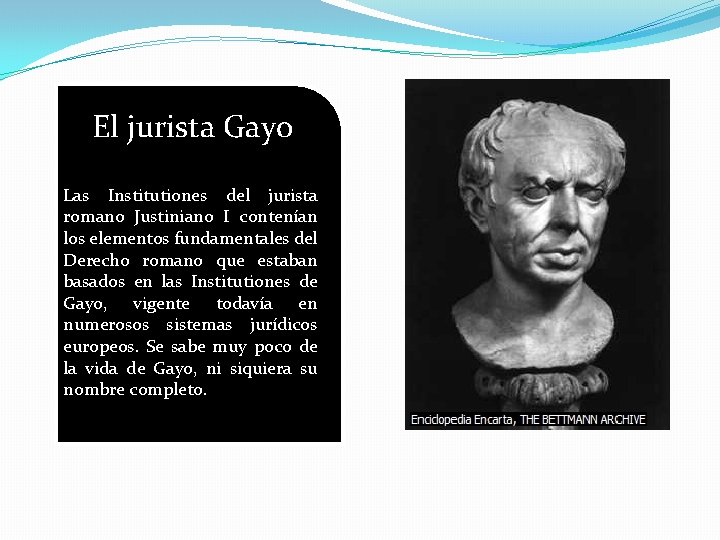 El jurista Gayo

Las Institutiones del jurista romano Justiniano I contenían los elementos fundamentales del Derecho romano que estaban basados en las Institutiones de Gayo, vigente todavía en numerosos sistemas jurídicos europeos. Se sabe muy poco de la vida de Gayo, ni siquiera su nombre completo.

Enciclopedia Encarta, THE BETTMANN ARCHIVE